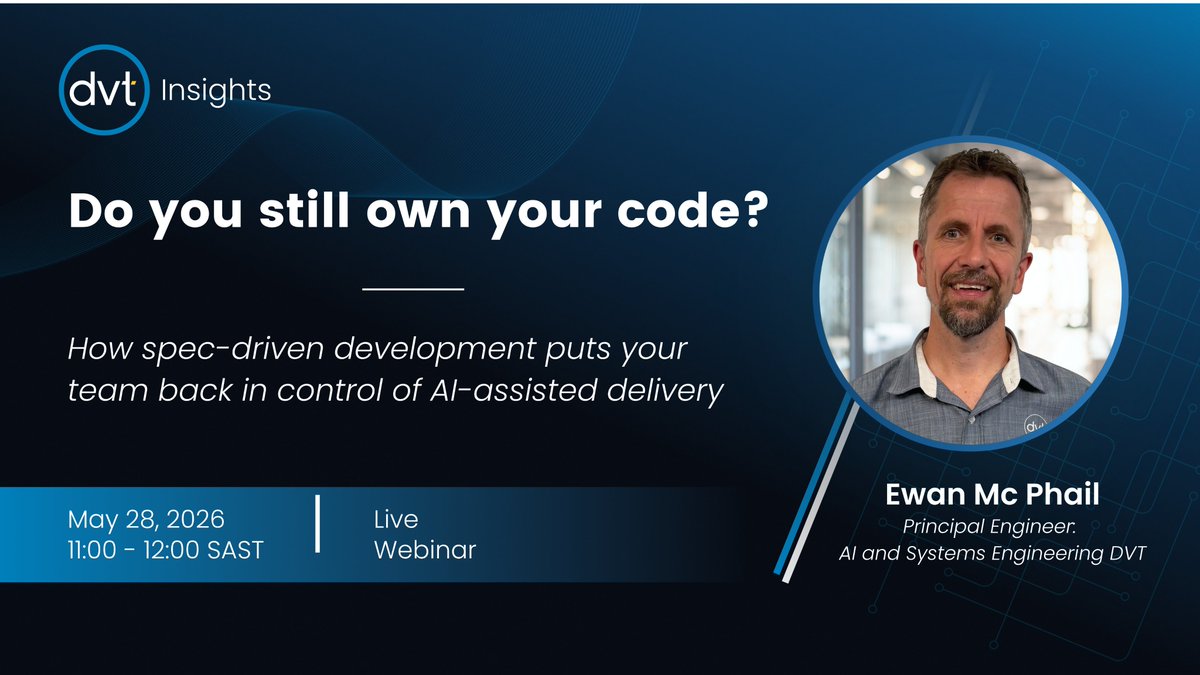 dvt Insights

Do you still own your code?

How spec-driven development puts your team back in control of AI-assisted delivery

May 28, 2026
11:00 - 12:00 SAST

Live
Webinar

dvt

Ewan Mc Phail
Principal Engineer:
AI and Systems Engineering DVT